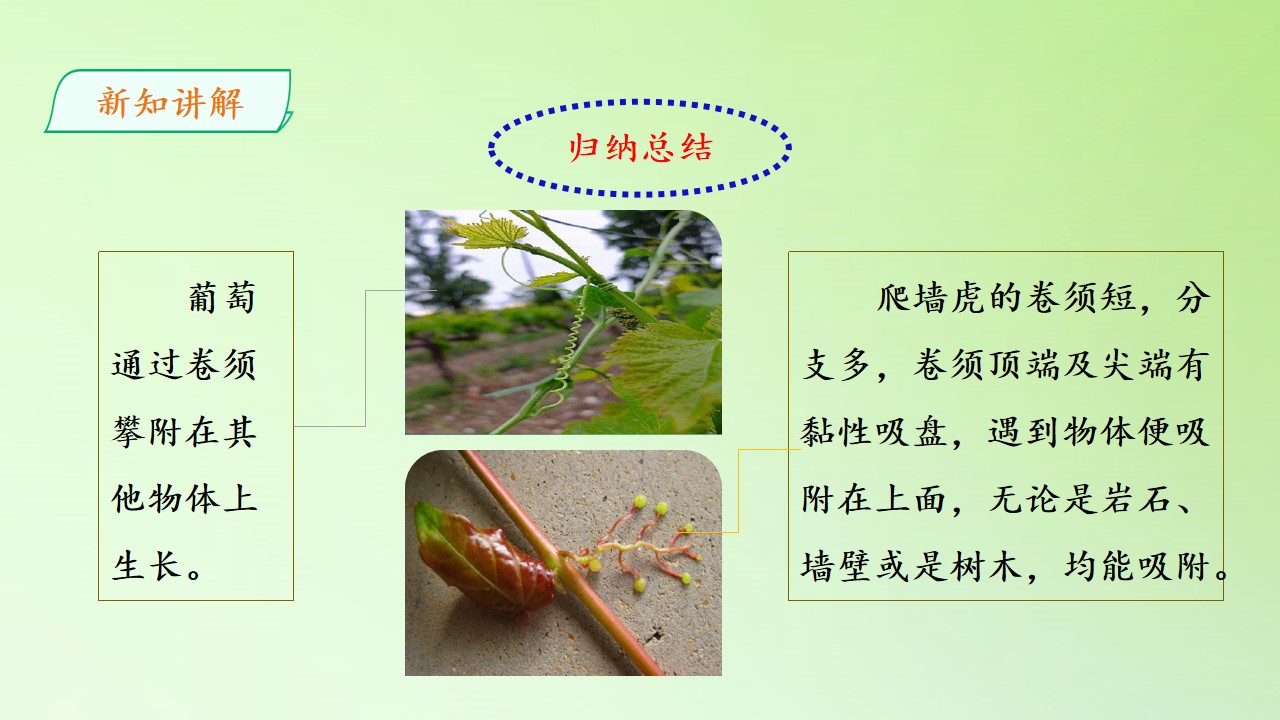 新知讲解

归纳总结

葡萄通过卷须攀附在其他物体上生长。

爬墙虎的卷须短，分支多，卷须顶端及尖端有黏性吸盘，遇到物体便吸附在上面，无论是岩石、墙壁或是树木，均能吸附。